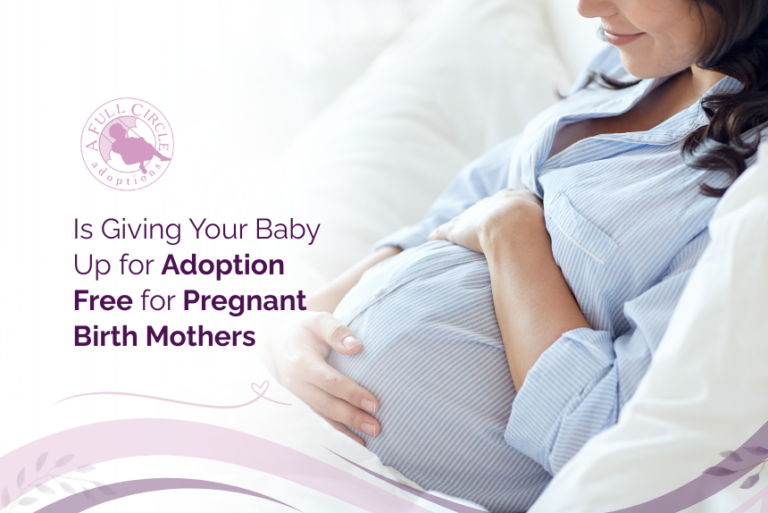 A FULL CIRCLE adoptions

Is Giving Your Baby Up for Adoption Free for Pregnant Birth Mothers